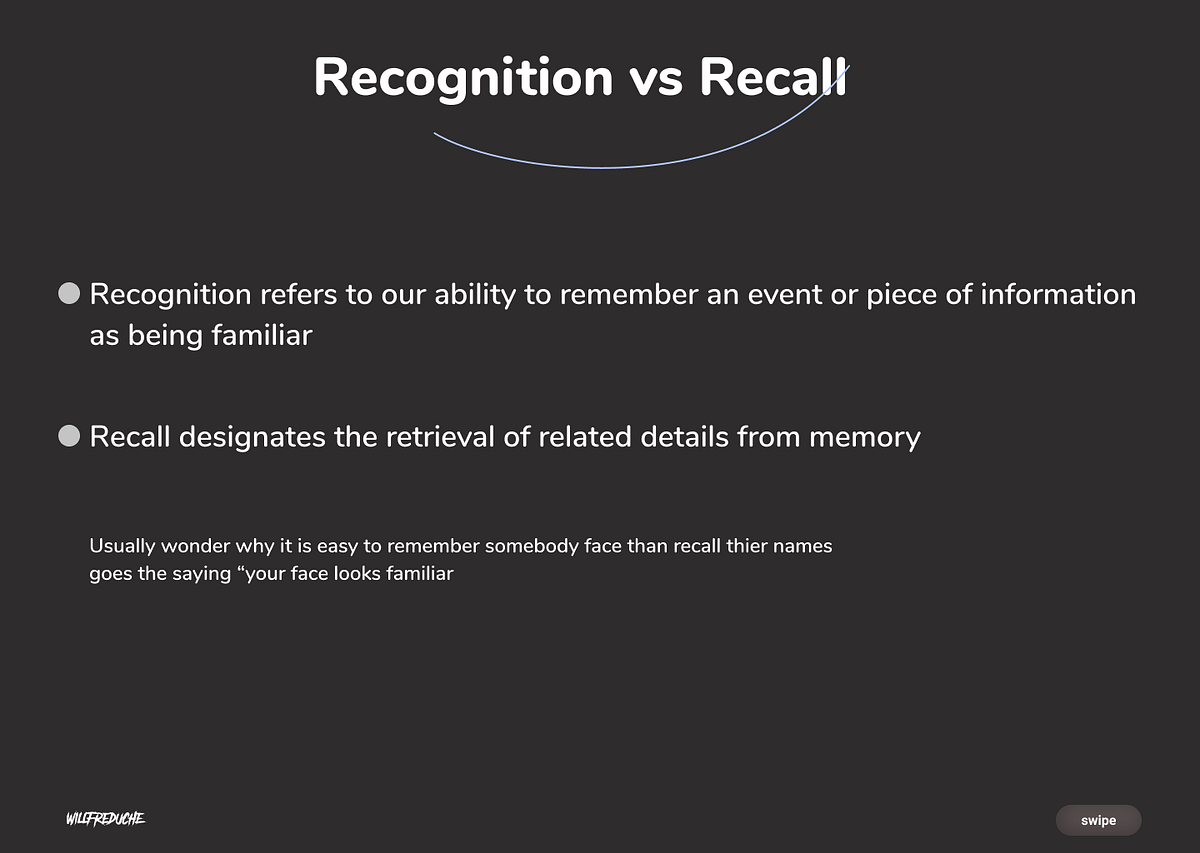 Recognition vs Recall

Recognition refers to our ability to remember an event or piece of information as being familiar

Recall designates the retrieval of related details from memory

Usually wonder why it is easy to remember somebody face than recall thier names goes the saying “your face looks familiar

WILLFREDUCHE

swipe